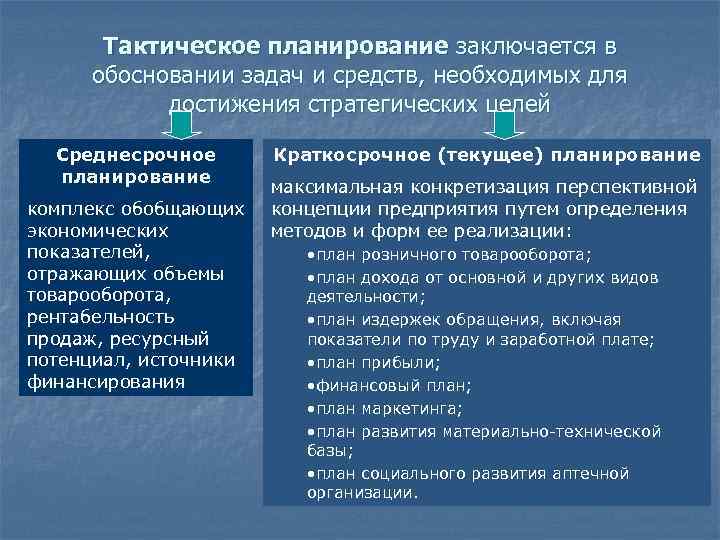 Тактическое планирование заключается в обосновании задач и средств, необходимых для достижения стратегических целей

Среднесрочное планирование

комплекс обобщающих экономических показателей, отражающих объемы товарооборота, рентабельность продаж, ресурсный потенциал, источники финансирования

Краткосрочное (текущее) планирование

максимальная конкретизация перспективной концепции предприятия путем определения методов и форм ее реализации:

•план розничного товарооборота;

•план дохода от основной и других видов деятельности;

•план издержек обращения, включая показатели по труду и заработной плате;

•план прибыли;

•финансовый план;

•план маркетинга;

•план развития материально-технической базы;

•план социального развития аптечной организации.